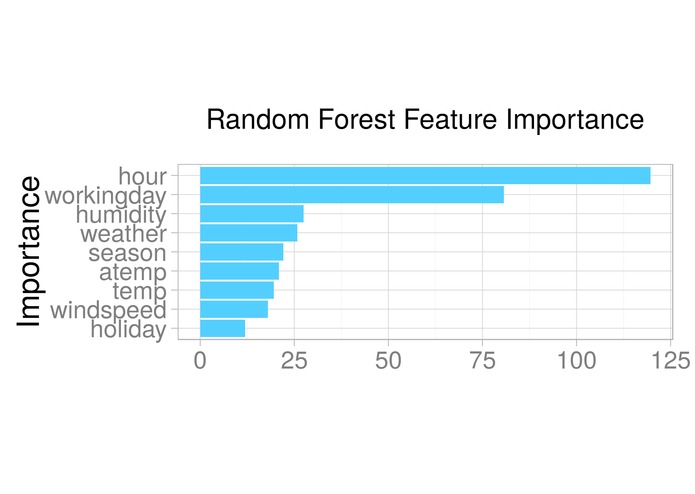 Random Forest Feature Importance

Importance

hour
workingday
humidity
weather
season
atemp
temp
windspeed
holiday

0
25
50
75
100
125